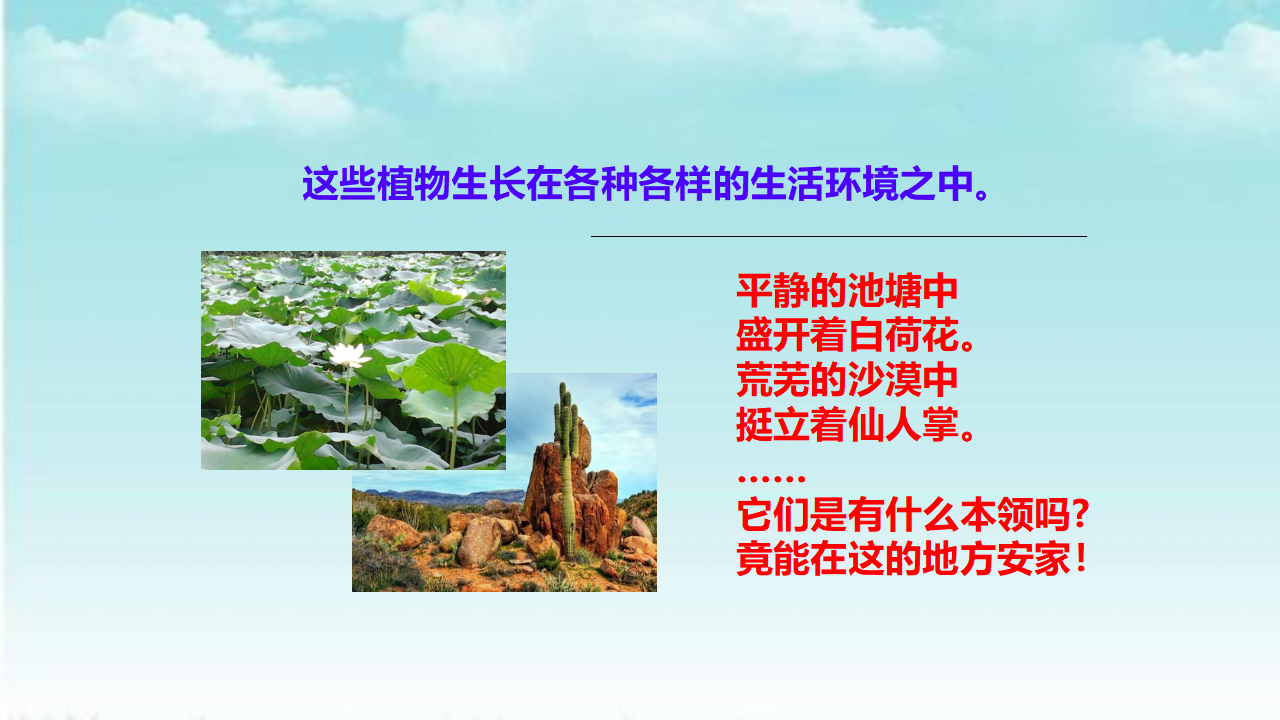 这些植物生长在各种各样的生活环境之中。

平静的池塘中
盛开着白荷花。
荒芜的沙漠中
挺立着仙人掌。
……
它们是有什么本领吗？
竟能在这的地方安家！